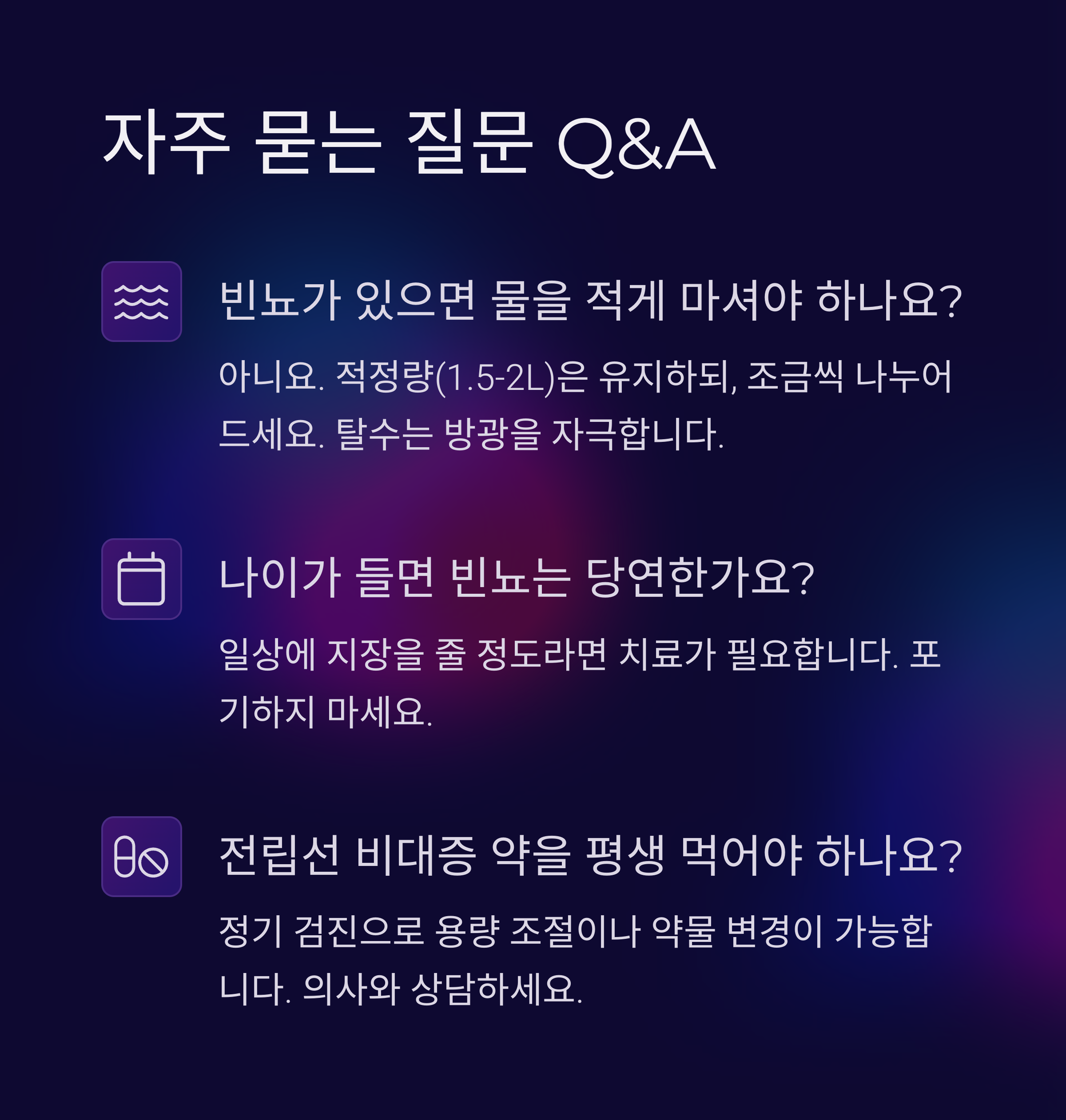 자주 묻는 질문 Q&A

빈뇨가 있으면 물을 적게 마셔야 하나요?

아니요. 적정량(1.5-2L)은 유지하되, 조금씩 나누어 드세요. 탈수는 방광을 자극합니다.

나이가 들면 빈뇨는 당연한가요?

일상에 지장을 줄 정도라면 치료가 필요합니다. 포기하지 마세요.

전립선 비대증 약을 평생 먹어야 하나요?

정기 검진으로 용량 조절이나 약물 변경이 가능합니다. 의사와 상담하세요.